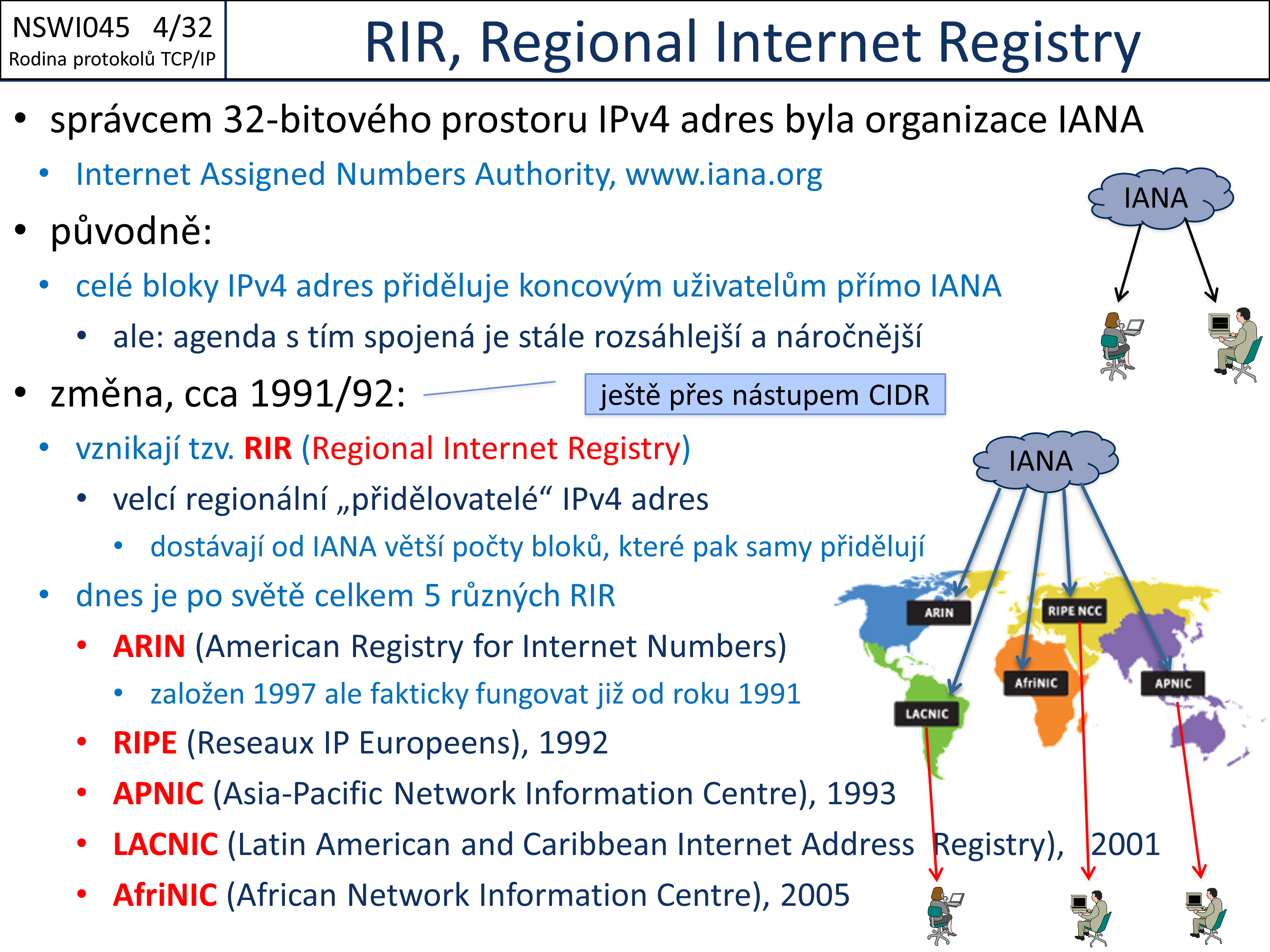 NSWI045 4/32
Rodina protokolů TCP/IP

RIR, Regional Internet Registry

• správcem 32-bitového prostoru IPv4 adres byla organizace IANA
• Internet Assigned Numbers Authority, www.iana.org
• původně:
• celé bloky IPv4 adres přiděluje koncovým uživatelům přímo IANA
• ale: agenda s tím spojená je stále rozsáhlejší a náročnější
• změna, cca 1991/92:
ještě přes nástupem CIDR
• vznikají tzv. RIR (Regional Internet Registry)
• velcí regionální „přidělovatelé“ IPv4 adres
• dostávají od IANA větší počty bloků, které pak samy přidělují
• dnes je po světě celkem 5 různých RIR
• ARIN (American Registry for Internet Numbers)
• založen 1997 ale fakticky fungovat již od roku 1991
• RIPE (Reseaux IP Europeens), 1992
• APNIC (Asia-Pacific Network Information Centre), 1993
• LACNIC (Latin American and Caribbean Internet Address Registry), 2001
• AfriNIC (African Network Information Centre), 2005

IANA
IANA
ARIN
RIPE NCC
AfriNIC
APNIC
LACNIC